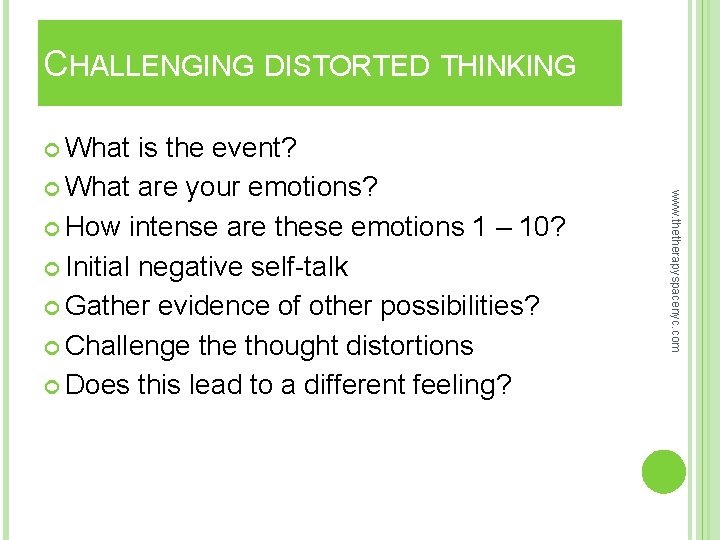 CHALLENGING DISTORTED THINKING

What is the event?
What are your emotions?
How intense are these emotions 1 – 10?
Initial negative self-talk
Gather evidence of other possibilities?
Challenge the thought distortions
Does this lead to a different feeling?

www.thetherapyspacenyc.com